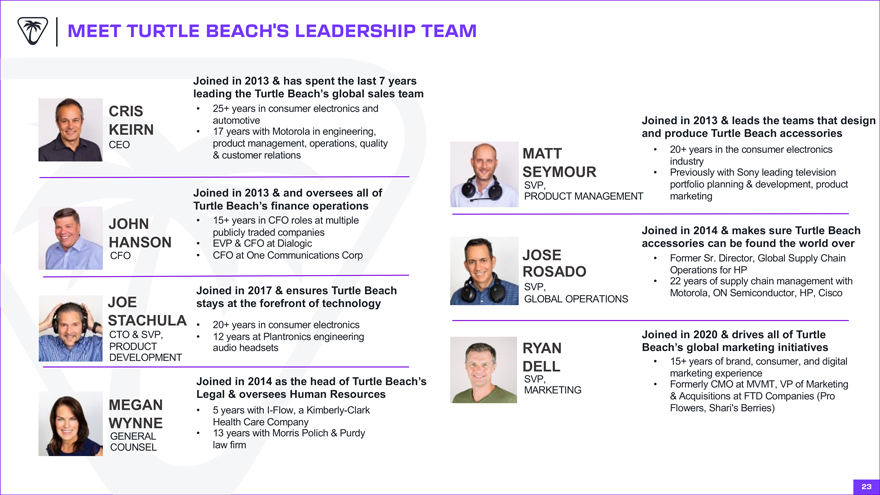 MEET TURTLE BEACH'S LEADERSHIP TEAM

CRIS KEIRN
CEO

Joined in 2013 & has spent the last 7 years leading the Turtle Beach's global sales team
• 25+ years in consumer electronics and automotive
• 17 years with Motorola in engineering, product management, operations, quality & customer relations

JOHN HANSON
CFO

Joined in 2013 & and oversees all of Turtle Beach's finance operations
• 15+ years in CFO roles at multiple publicly traded companies
• EVP & CFO at Dialogic
• CFO at One Communications Corp

JOE STACHULA
CTO & SVP, PRODUCT DEVELOPMENT

Joined in 2017 & ensures Turtle Beach stays at the forefront of technology
• 20+ years in consumer electronics
• 12 years at Plantronics engineering audio headsets

MEGAN WYNNE
GENERAL COUNSEL

Joined in 2014 as the head of Turtle Beach's Legal & oversees Human Resources
• 5 years with I-Flow, a Kimberly-Clark Health Care Company
• 13 years with Morris Polich & Purdy law firm

MATT SEYMOUR
SVP, PRODUCT MANAGEMENT

Joined in 2013 & leads the teams that design and produce Turtle Beach accessories
• 20+ years in the consumer electronics industry
• Previously with Sony leading television portfolio planning & development, product marketing

JOSE ROSADO
SVP, GLOBAL OPERATIONS

Joined in 2014 & makes sure Turtle Beach accessories can be found the world over
• Former Sr. Director, Global Supply Chain Operations for HP
• 22 years of supply chain management with Motorola, ON Semiconductor, HP, Cisco

RYAN DELL
SVP, MARKETING

Joined in 2020 & drives all of Turtle Beach's global marketing initiatives
• 15+ years of brand, consumer, and digital marketing experience
• Formerly CMO at MVMT, VP of Marketing & Acquisitions at FTD Companies (Pro Flowers, Shari's Berries)

23